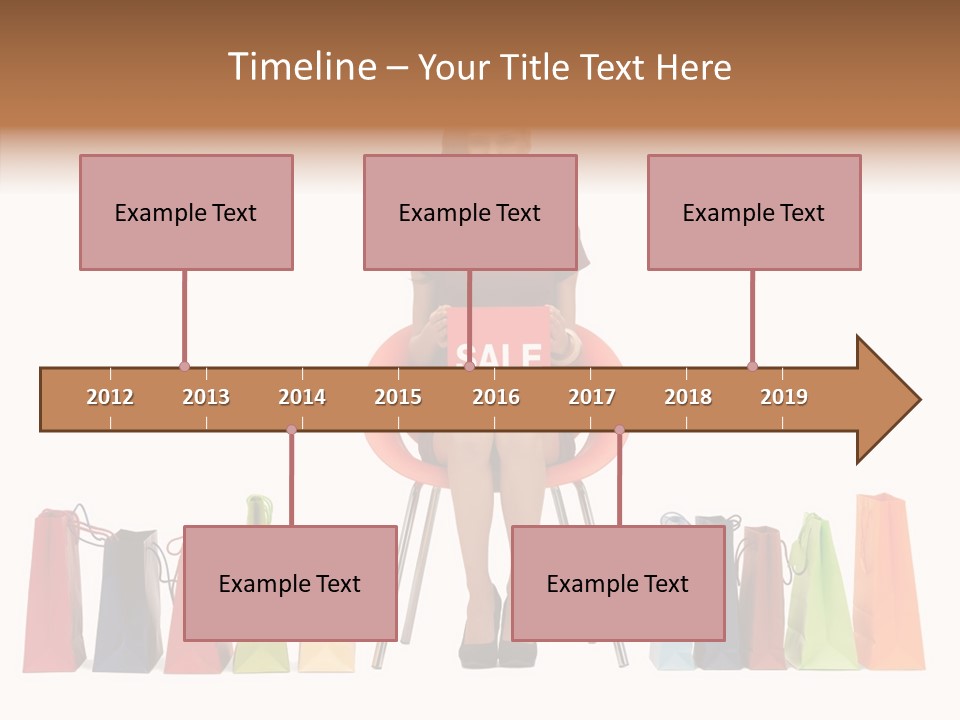 Timeline – Your Title Text Here

Example Text

Example Text

Example Text

SALE

2012 2013 2014 2015 2016 2017 2018 2019

Example Text

Example Text